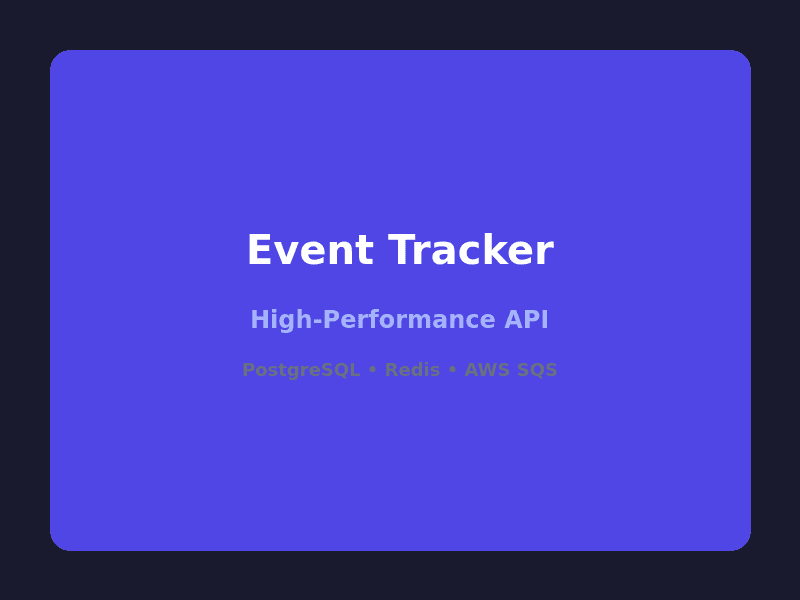 Event Tracker

High-Performance API

PostgreSQL • Redis • AWS SQS